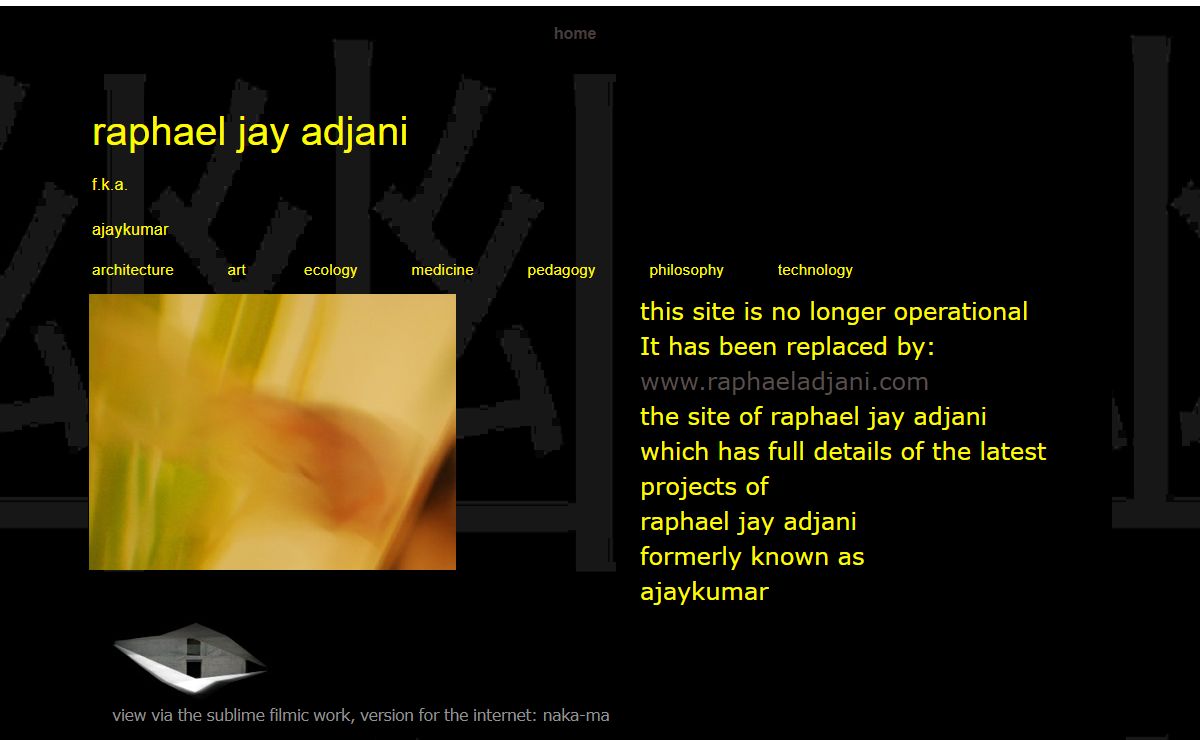 home

raphael jay adjani

f.k.a.

ajaykumar

architecture art ecology medicine pedagogy philosophy technology

this site is no longer operational
It has been replaced by:
www.raphaeladjani.com
the site of raphael jay adjani
which has full details of the latest projects of
raphael jay adjani
formerly known as
ajaykumar

view via the sublime filmic work, version for the internet: naka-ma